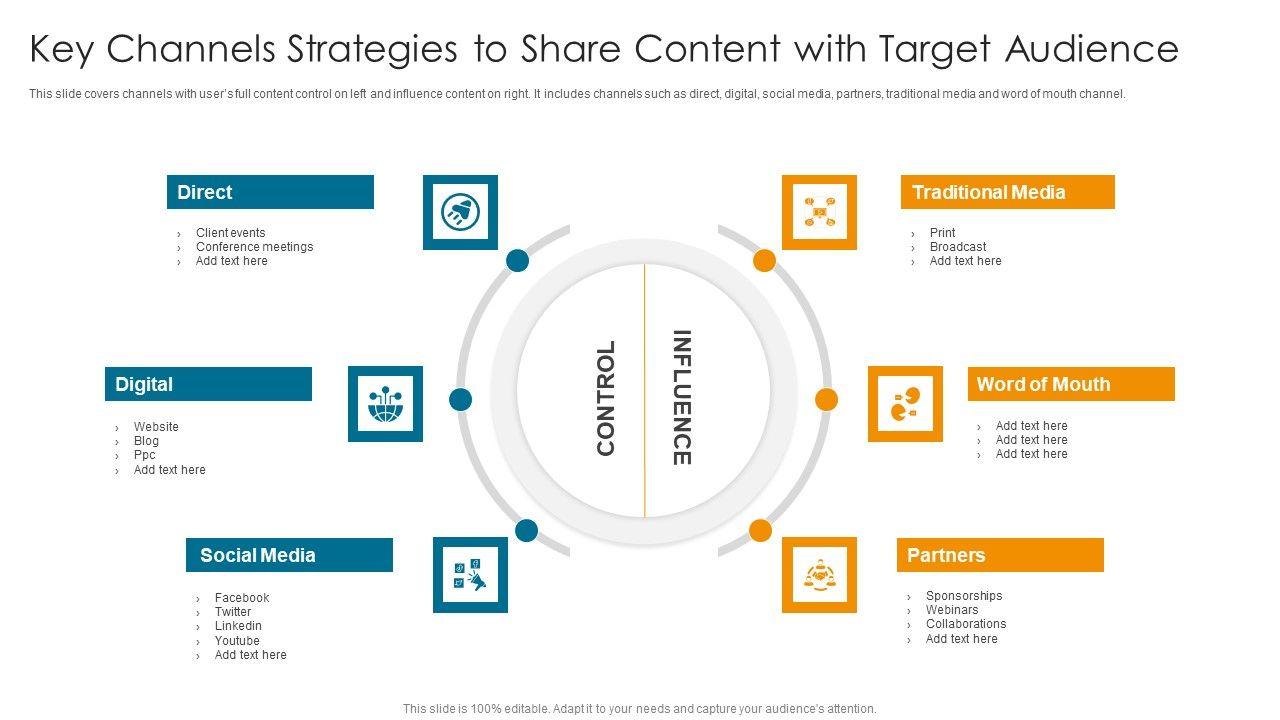 Key Channels Strategies to Share Content with Target Audience

This slide covers channels with user's full content control on left and influence content on right. It includes channels such as direct, digital, social media, partners, traditional media and word of mouth channel.

Direct

› Client events
› Conference meetings
› Add text here

Digital

› Website
› Blog
› Ppc
› Add text here

Social Media

› Facebook
› Twitter
› Linkedin
› Youtube
› Add text here

CONTROL

INFLUENCE

Traditional Media

› Print
› Broadcast
› Add text here

Word of Mouth

› Add text here
› Add text here
› Add text here

Partners

› Sponsorships
› Webinars
› Collaborations
› Add text here

This slide is 100% editable. Adapt it to your needs and capture your audience's attention.